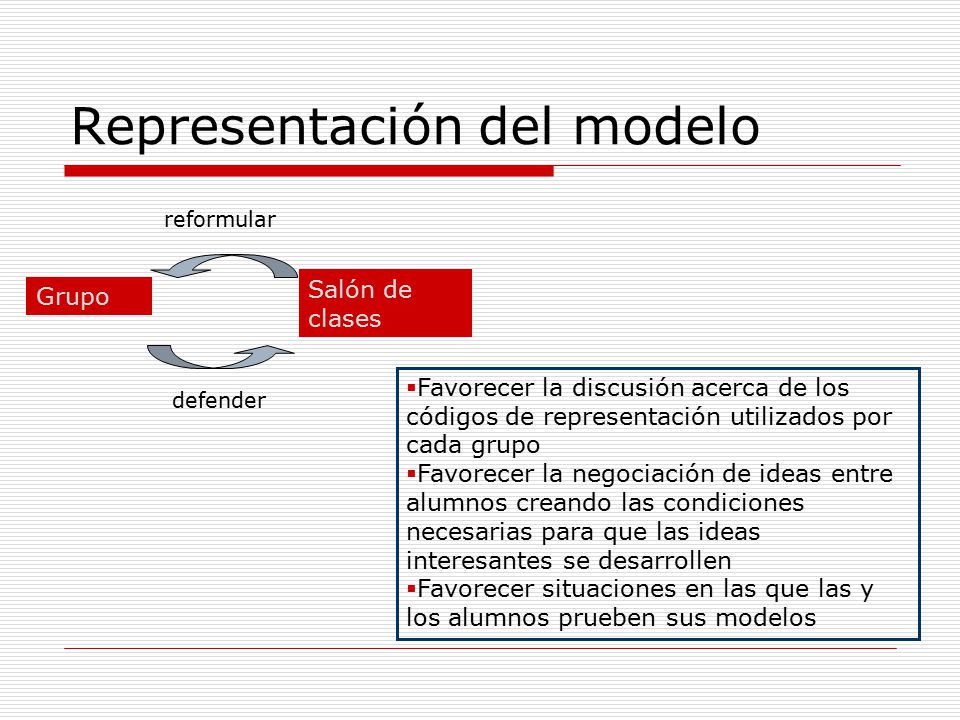 Representación del modelo

reformular

Grupo

Salón de clases

defender

▪Favorecer la discusión acerca de los códigos de representación utilizados por cada grupo
▪Favorecer la negociación de ideas entre alumnos creando las condiciones necesarias para que las ideas interesantes se desarrollen
▪Favorecer situaciones en las que las y los alumnos prueben sus modelos